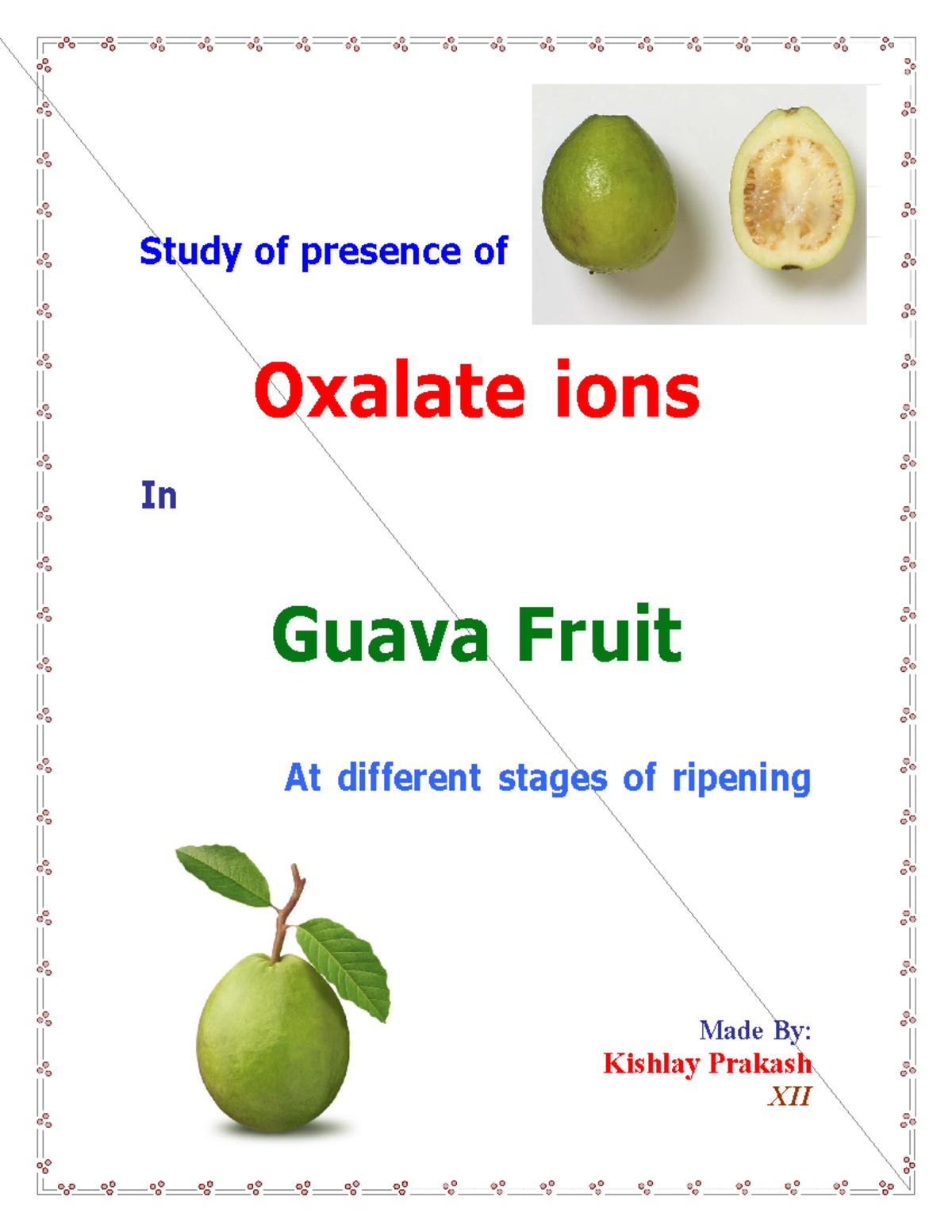 Study of presence of

Oxalate ions

In

Guava Fruit

At different stages of ripening

Made By:
Kishlay Prakash
XII